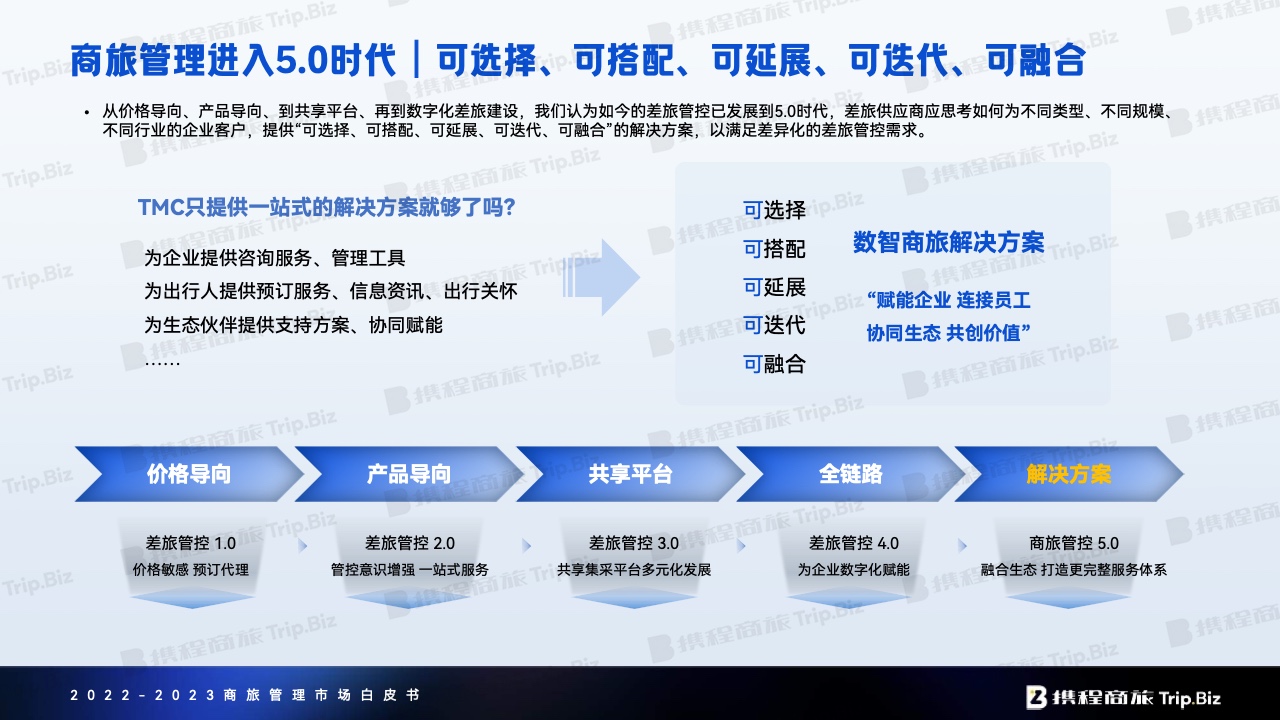 商旅管理进入5.0时代｜可选择、可搭配、可延展、可迭代、可融合

• 从价格导向、产品导向、到共享平台、再到数字化差旅建设，我们认为如今的差旅管控已发展到5.0时代，差旅供应商应思考如何为不同类型、不同规模、不同行业的企业客户，提供“可选择、可搭配、可延展、可迭代、可融合”的解决方案，以满足差异化的差旅管控需求。

TMC只提供一站式的解决方案就够了吗?

为企业提供咨询服务、管理工具
为出行人提供预订服务、信息资讯、出行关怀
为生态伙伴提供支持方案、协同赋能
……

可选择
可搭配
可延展
可迭代
可融合

数智商旅解决方案

“赋能企业 连接员工
协同生态 共创价值”

价格导向
产品导向
共享平台
全链路
解决方案

差旅管控 1.0
价格敏感 预订代理

差旅管控 2.0
管控意识增强 一站式服务

差旅管控 3.0
共享集采平台多元化发展

差旅管控 4.0
为企业数字化赋能

商旅管控 5.0
融合生态 打造更完整服务体系

2022-2023商旅管理市场白皮书

携程商旅 Trip.Biz